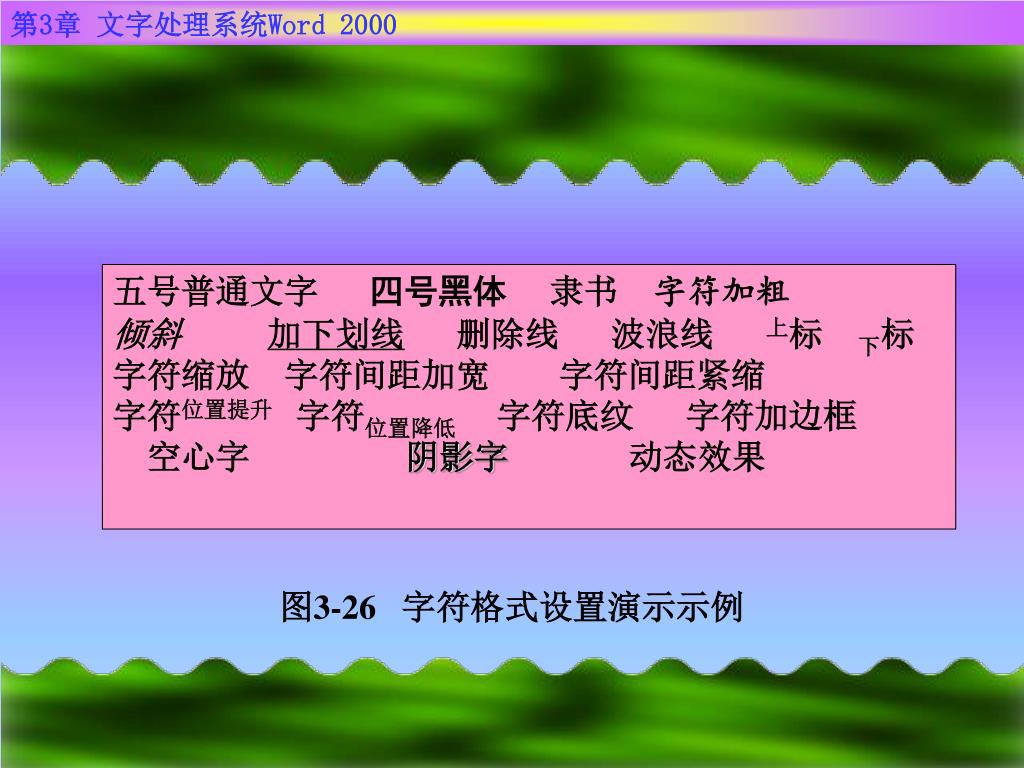 第3章 文字处理系统Word 2000

五号普通文字 四号黑体 隶书 字符加粗
倾斜 加下划线 删除线 波浪线 上标 下标
字符缩放 字符间距加宽 字符间距紧缩
字符位置提升 字符位置降低 字符底纹 字符加边框
空心字 阴影字 动态效果

图3-26 字符格式设置演示示例